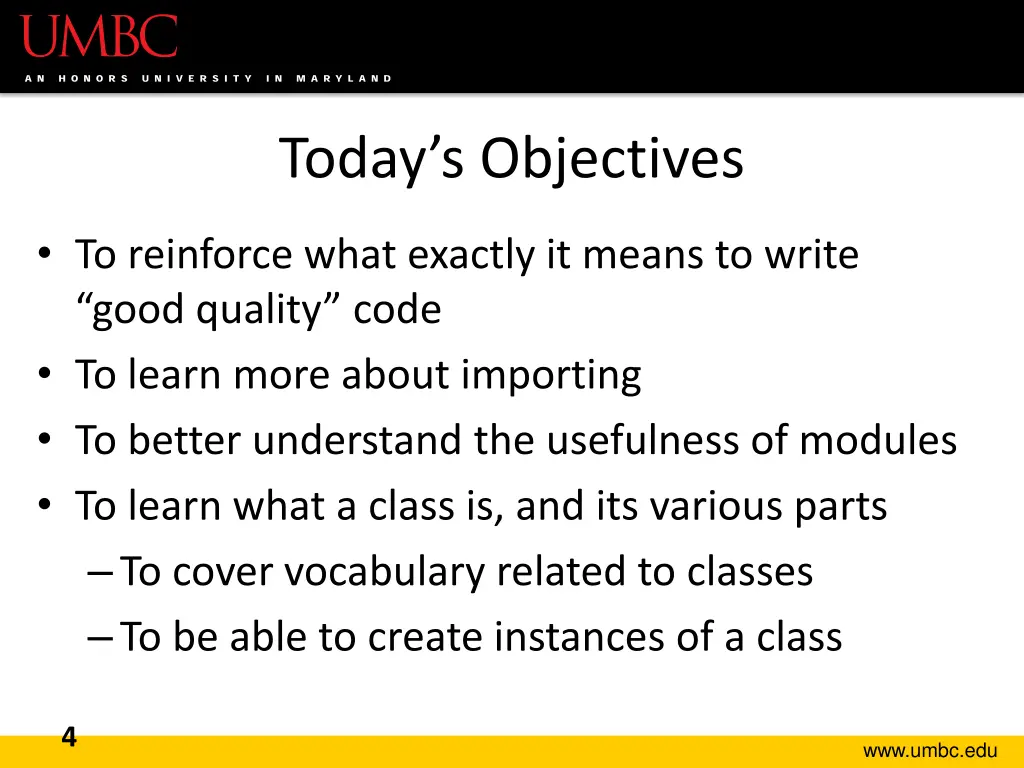 UMBC
AN HONORS UNIVERSITY IN MARYLAND

Today’s Objectives

• To reinforce what exactly it means to write “good quality” code
• To learn more about importing
• To better understand the usefulness of modules
• To learn what a class is, and its various parts
– To cover vocabulary related to classes
– To be able to create instances of a class

4

www.umbc.edu